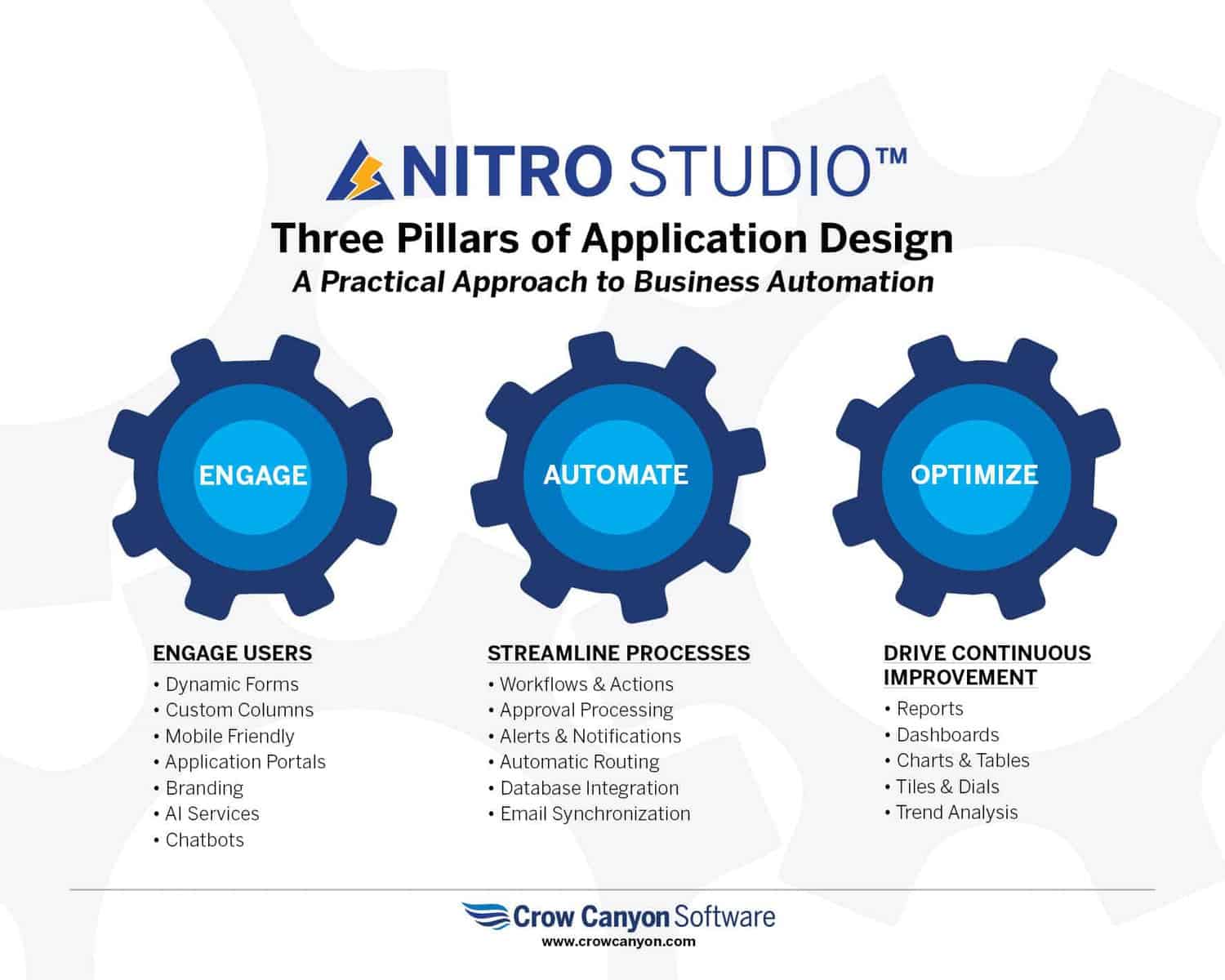 NITRO STUDIO™

Three Pillars of Application Design

A Practical Approach to Business Automation

ENGAGE

AUTOMATE

OPTIMIZE

ENGAGE USERS
• Dynamic Forms
• Custom Columns
• Mobile Friendly
• Application Portals
• Branding
• AI Services
• Chatbots

STREAMLINE PROCESSES
• Workflows & Actions
• Approval Processing
• Alerts & Notifications
• Automatic Routing
• Database Integration
• Email Synchronization

DRIVE CONTINUOUS IMPROVEMENT
• Reports
• Dashboards
• Charts & Tables
• Tiles & Dials
• Trend Analysis

Crow Canyon Software
www.crowcanyon.com